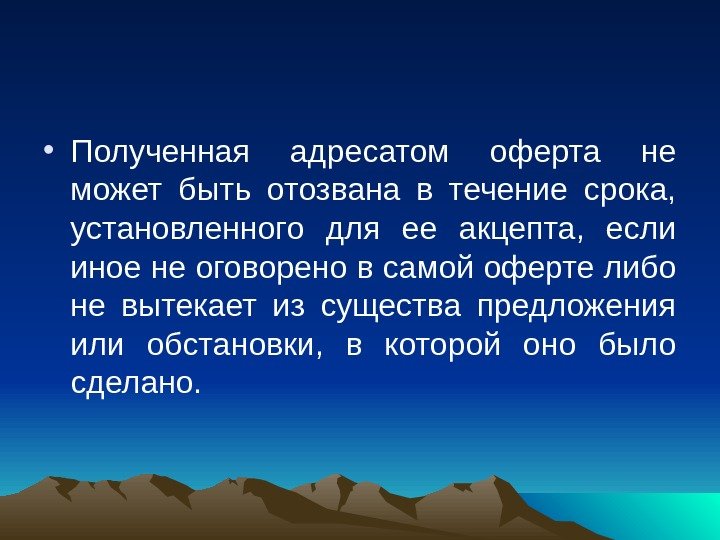 • Полученная адресатом оферта не может быть отозвана в течение срока, установленного для ее акцепта, если иное не оговорено в самой оферте либо не вытекает из существа предложения или обстановки, в которой оно было сделано.